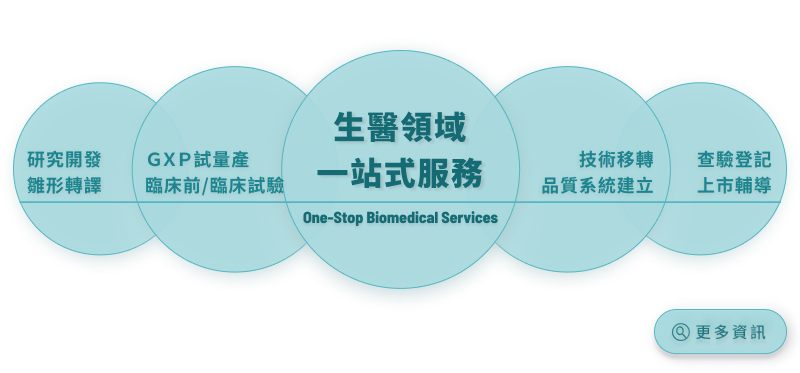 研究開發
雛形轉譯

GXP試量產
臨床前/臨床試驗

生醫領域
一站式服務

One-Stop Biomedical Services

技術移轉
品質系統建立

查驗登記
上市輔導

更多資訊